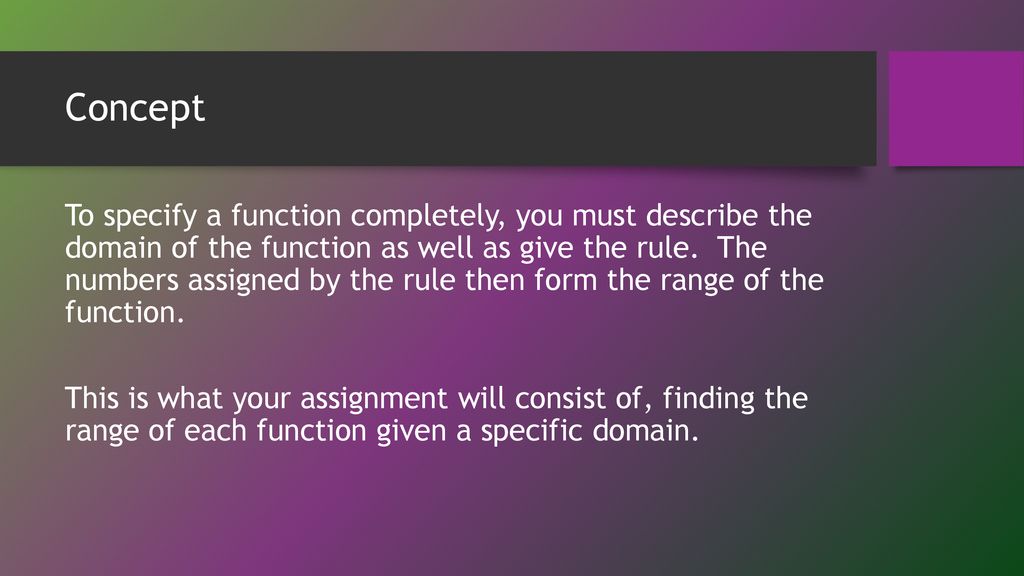 Concept

To specify a function completely, you must describe the domain of the function as well as give the rule. The numbers assigned by the rule then form the range of the function.

This is what your assignment will consist of, finding the range of each function given a specific domain.